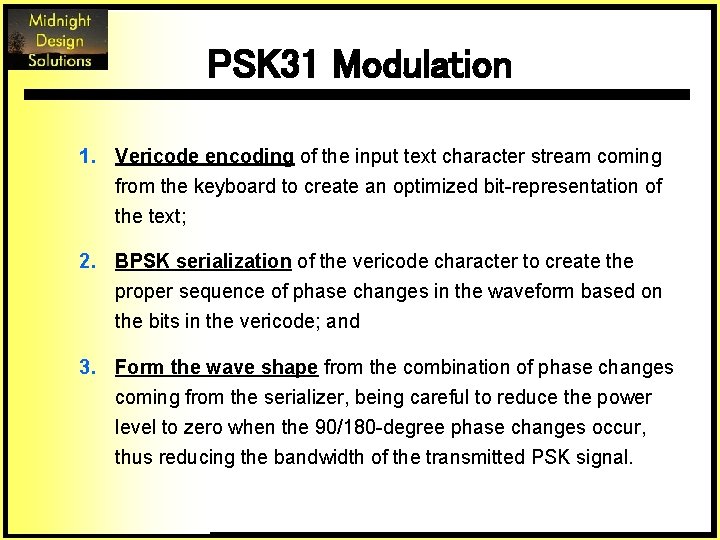 Midnight Design Solutions

PSK31 Modulation

1. Vericode encoding of the input text character stream coming from the keyboard to create an optimized bit-representation of the text;

2. BPSK serialization of the vericode character to create the proper sequence of phase changes in the waveform based on the bits in the vericode; and

3. Form the wave shape from the combination of phase changes coming from the serializer, being careful to reduce the power level to zero when the 90/180-degree phase changes occur, thus reducing the bandwidth of the transmitted PSK signal.